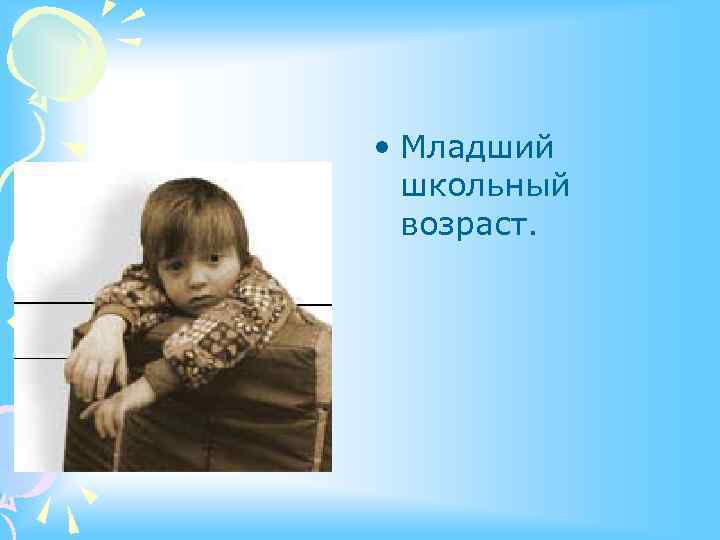 • Младший школьный возраст.